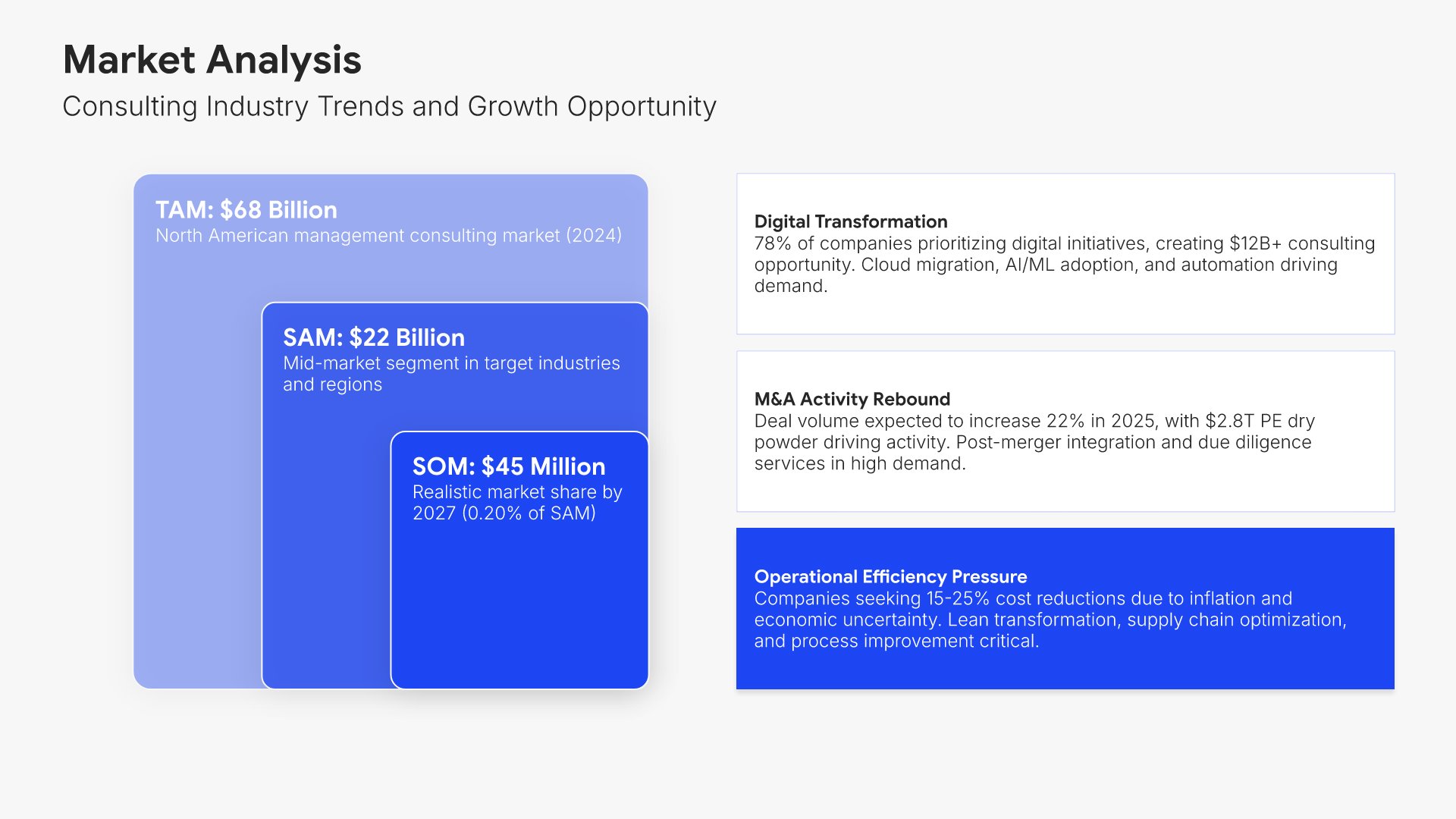 Market Analysis

Consulting Industry Trends and Growth Opportunity

TAM: \$68 Billion
North American management consulting market (2024)

SAM: \$22 Billion
Mid-market segment in target industries and regions

SOM: \$45 Million
Realistic market share by 2027 (0.20% of SAM)

Digital Transformation
78% of companies prioritizing digital initiatives, creating \$12B+ consulting opportunity. Cloud migration, AI/ML adoption, and automation driving demand.

M&A Activity Rebound
Deal volume expected to increase 22% in 2025, with \$2.8T PE dry powder driving activity. Post-merger integration and due diligence services in high demand.

Operational Efficiency Pressure
Companies seeking 15-25% cost reductions due to inflation and economic uncertainty. Lean transformation, supply chain optimization, and process improvement critical.